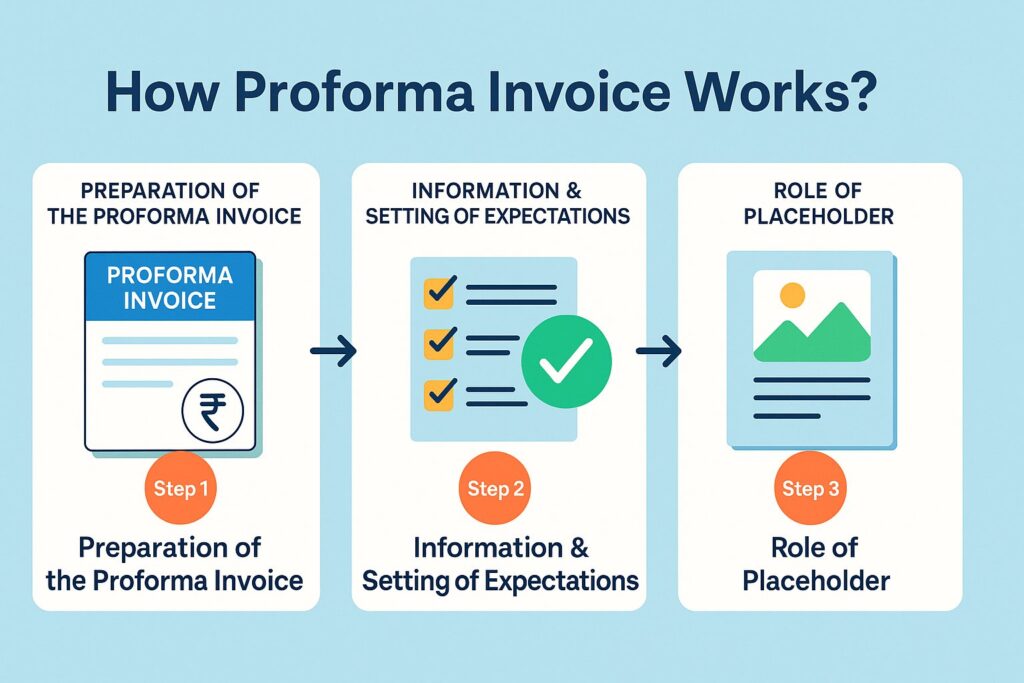 How Proforma Invoice Works?

PREPARATION OF THE PROFORMA INVOICE

PROFORMA INVOICE

₹

Step 1

Preparation of the Proforma Invoice

INFORMATION & SETTING OF EXPECTATIONS

Step 2

Information & Setting of Expectations

ROLE OF PLACEHOLDER

Step 3

Role of Placeholder